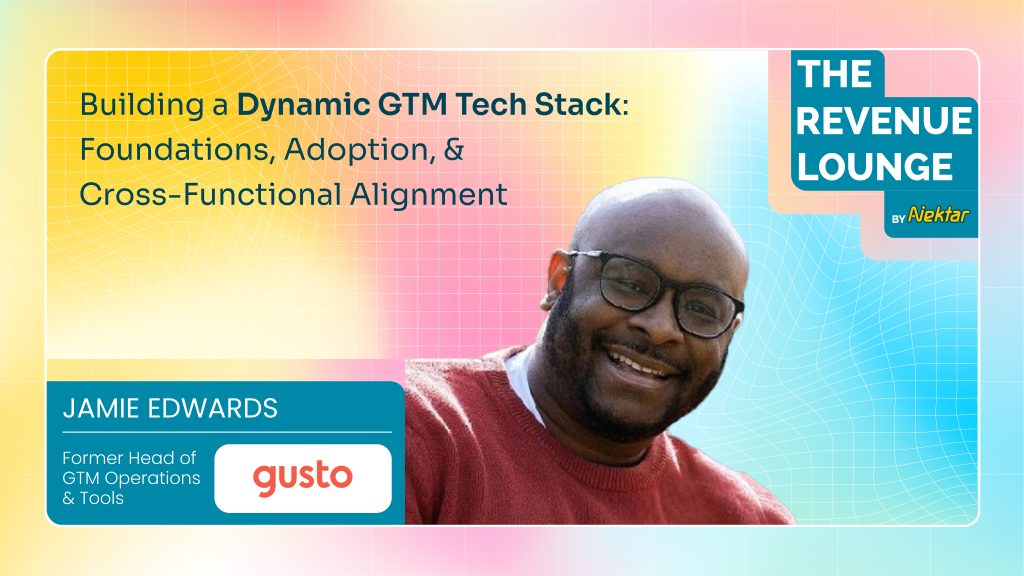 Building a Dynamic GTM Tech Stack: Foundations, Adoption, & Cross-Functional Alignment

THE REVENUE LOUNGE

BY Nektar

JAMIE EDWARDS

Former Head of GTM Operations & Tools

gusto